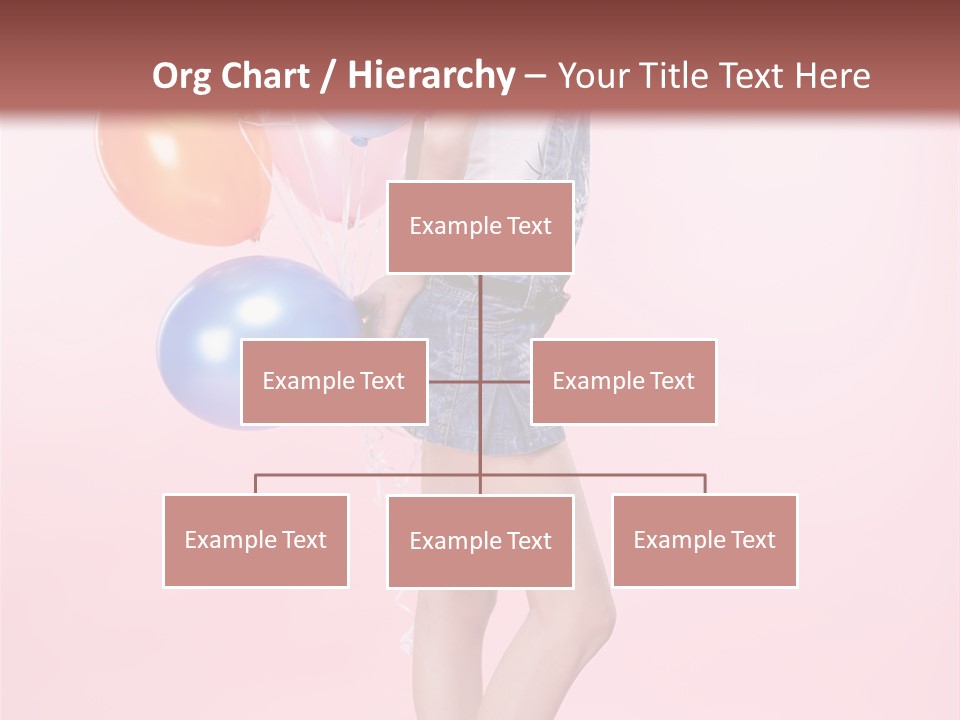 Org Chart / Hierarchy – Your Title Text Here

Example Text

Example Text

Example Text

Example Text

Example Text

Example Text